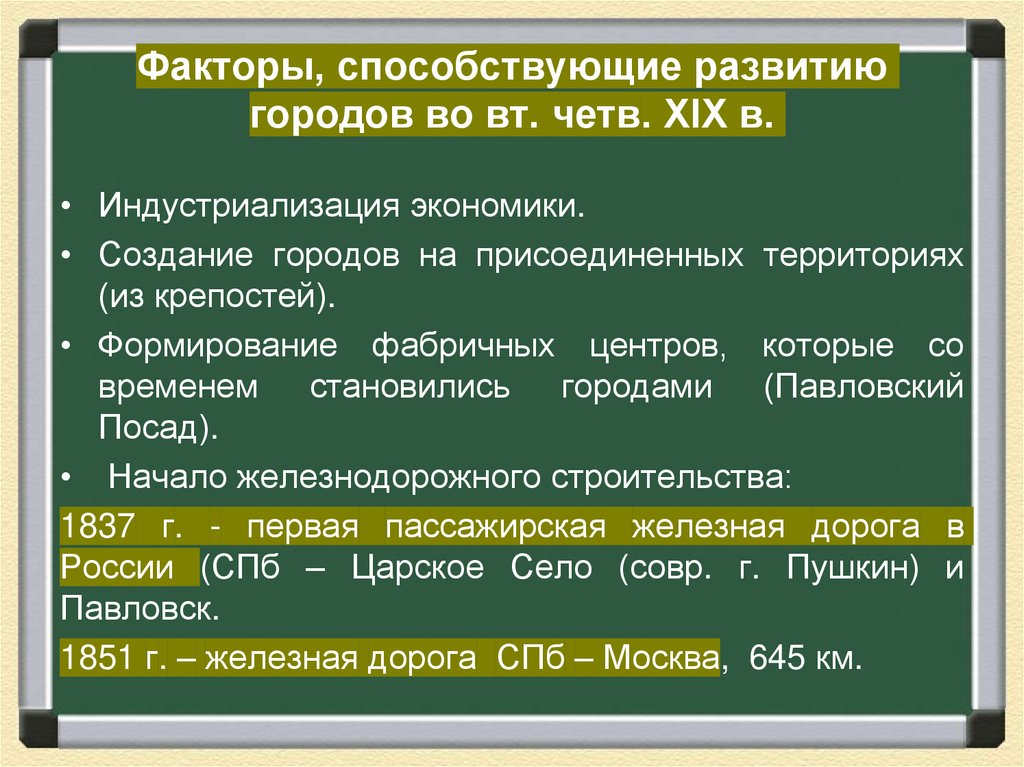 Факторы, способствующие развитию городов во вт. четв. XIX в.

• Индустриализация экономики.

• Создание городов на присоединенных территориях (из крепостей).

• Формирование фабричных центров, которые со временем становились городами (Павловский Посад).

• Начало железнодорожного строительства:

1837 г. - первая пассажирская железная дорога в России (СПб – Царское Село (совр. г. Пушкин) и Павловск.

1851 г. – железная дорога СПб – Москва, 645 км.